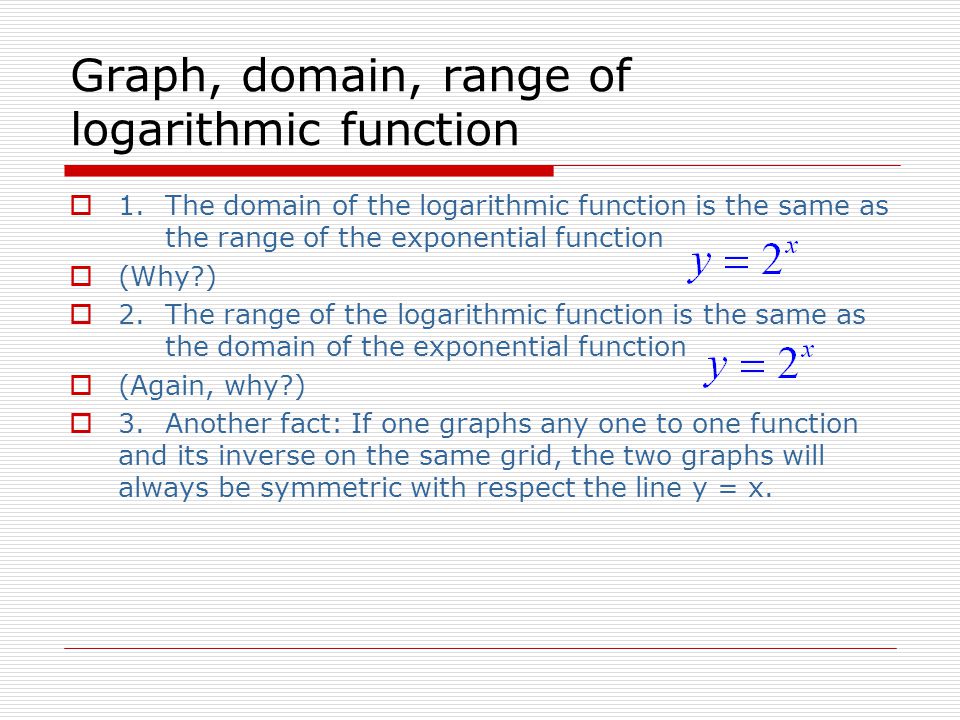 Graph, domain, range of logarithmic function

1. The domain of the logarithmic function is the same as the range of the exponential function $y = 2^x$

(Why?)

2. The range of the logarithmic function is the same as the domain of the exponential function $y = 2^x$

(Again, why?)

3. Another fact: If one graphs any one to one function and its inverse on the same grid, the two graphs will always be symmetric with respect the line y = x.